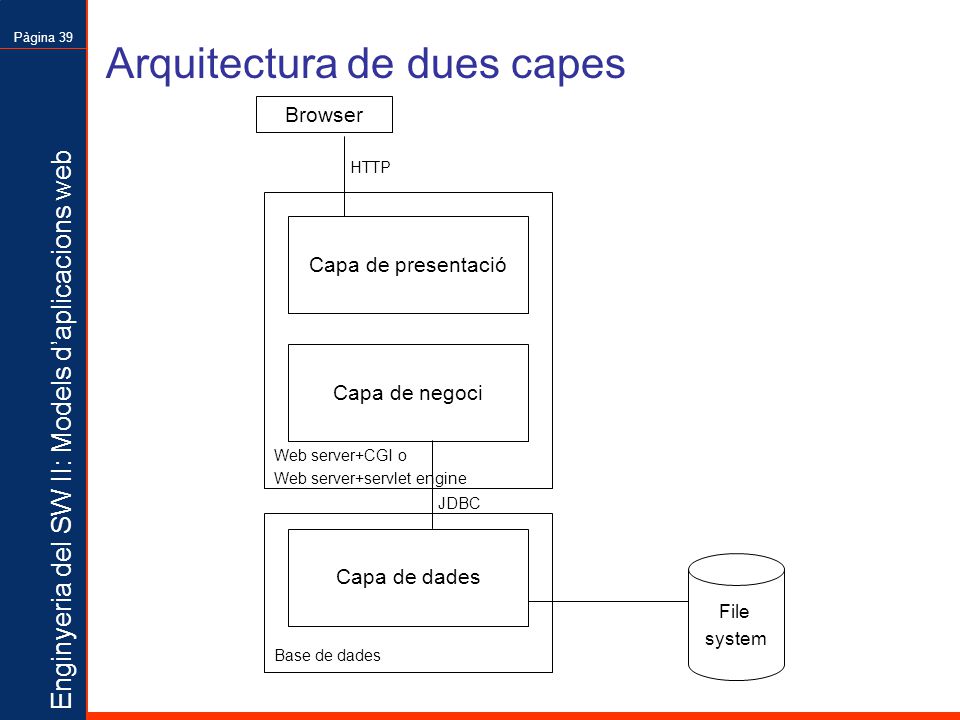 Pàgina 39

Enginyeria del SW II: Models d'aplicacions web

Arquitectura de dues capes

Browser

HTTP

Capa de presentació

Capa de negoci

Web server+CGI o
Web server+servlet engine

JDBC

Capa de dades

Base de dades

File system